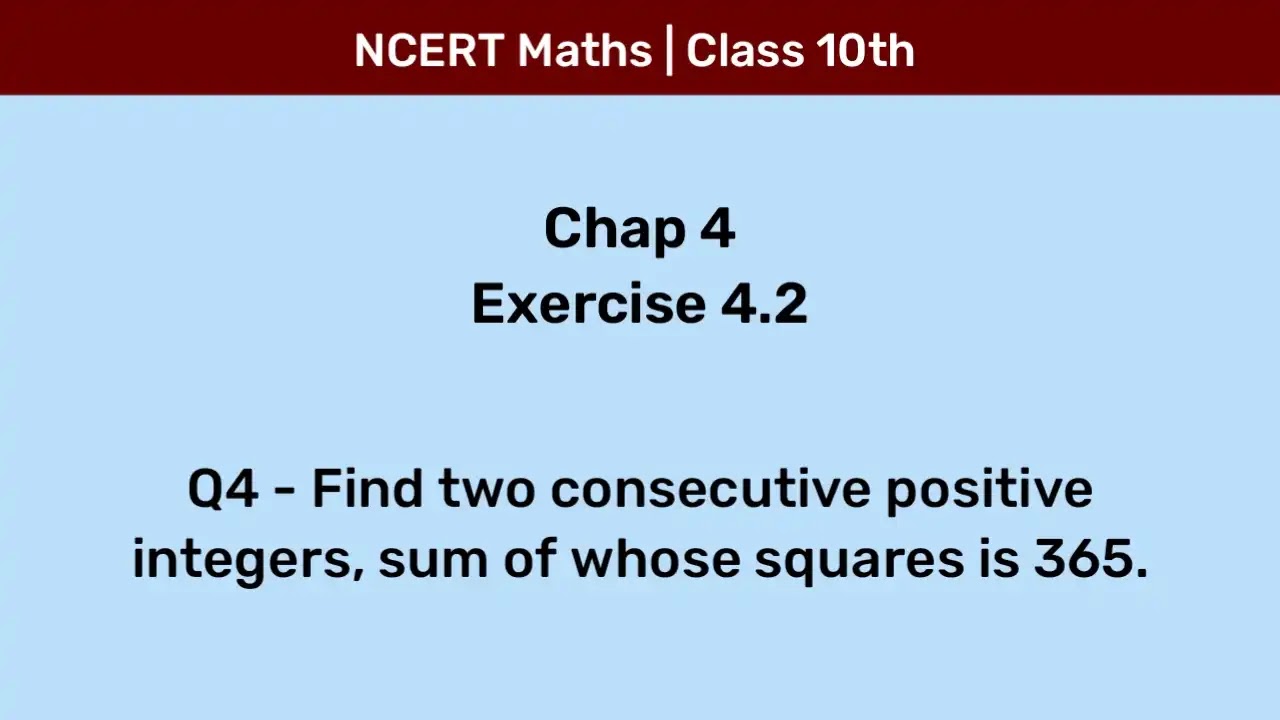 NCERT Maths | Class 10th

Chap 4
Exercise 4.2

Q4 - Find two consecutive positive integers, sum of whose squares is 365.